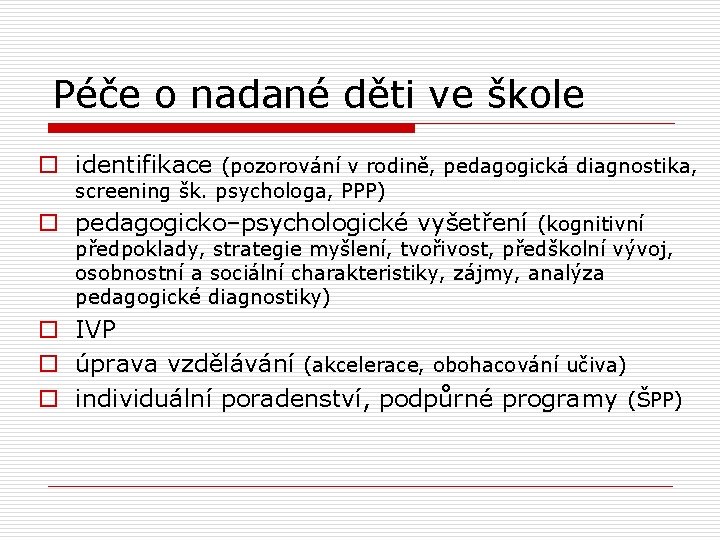 Péče o nadané děti ve škole

identifikace (pozorování v rodině, pedagogická diagnostika, screening šk. psychologa, PPP)

pedagogicko–psychologické vyšetření (kognitivní předpoklady, strategie myšlení, tvořivost, předškolní vývoj, osobnostní a sociální charakteristiky, zájmy, analýza pedagogické diagnostiky)

IVP

úprava vzdělávání (akcelerace, obohacování učiva)

individuální poradenství, podpůrné programy (ŠPP)